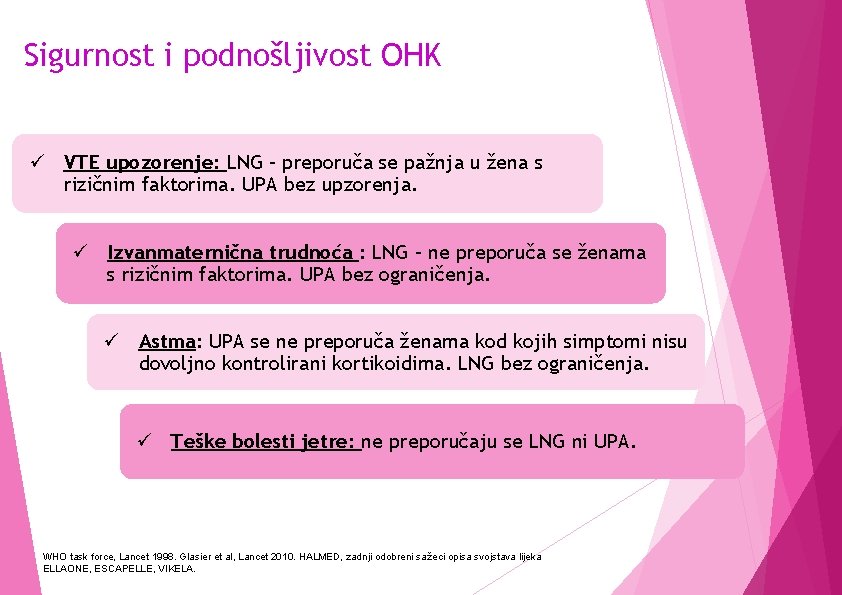 Sigurnost i podnošljivost OHK

✓ VTE upozorenje: LNG – preporuča se pažnja u žena s rizičnim faktorima. UPA bez upzorenja.

✓ Izvanmaternična trudnoća : LNG – ne preporuča se ženama s rizičnim faktorima. UPA bez ograničenja.

✓ Astma: UPA se ne preporuča ženama kod kojih simptomi nisu dovoljno kontrolirani kortikoidima. LNG bez ograničenja.

✓ Teške bolesti jetre: ne preporučaju se LNG ni UPA.

WHO task force, Lancet 1998. Glasier et al, Lancet 2010. HALMED, zadnji odobreni sažeci opisa svojstava lijeka ELLAONE, ESCAPELLE, VIKELA.